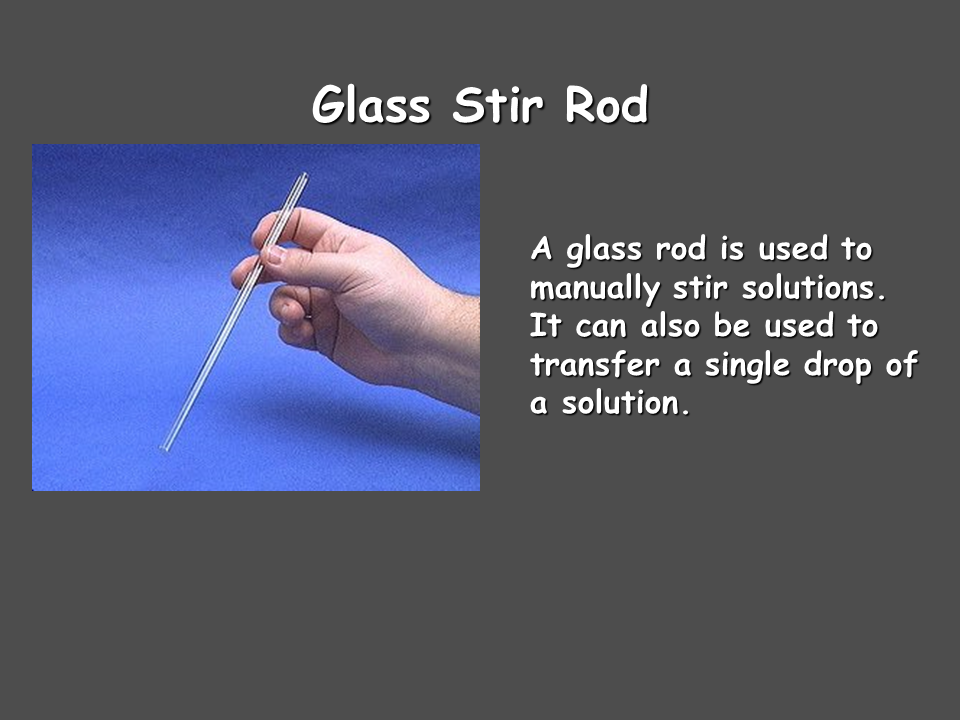 Glass Stir Rod

A glass rod is used to manually stir solutions. It can also be used to transfer a single drop of a solution.